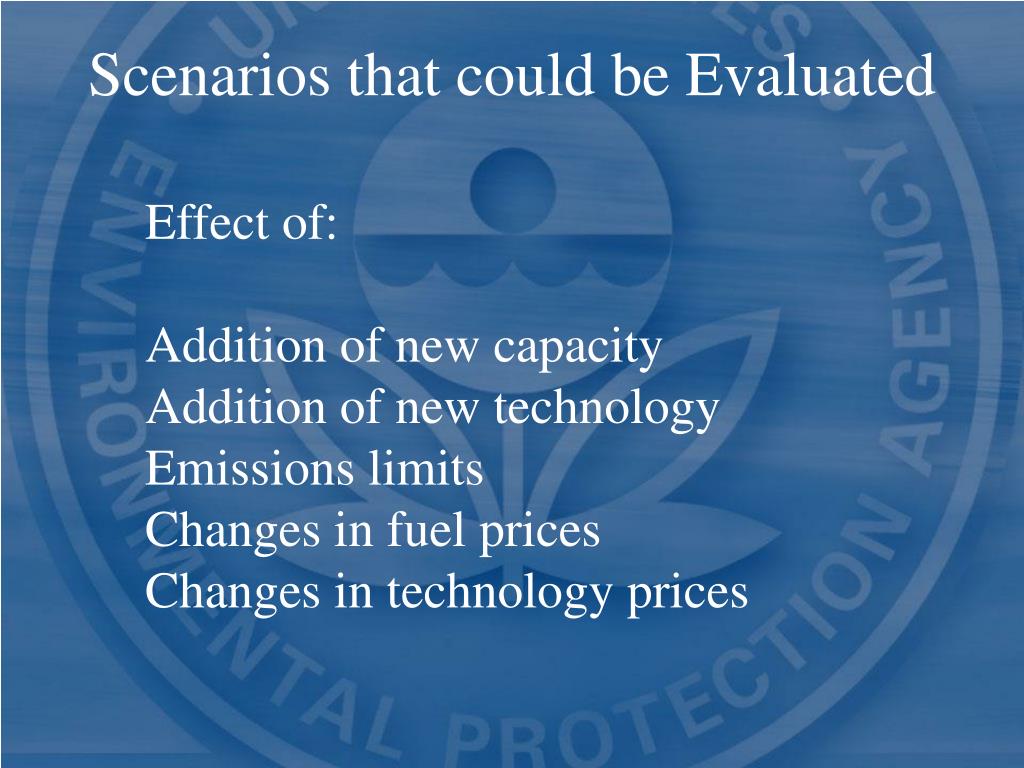 Scenarios that could be Evaluated

Effect of:

Addition of new capacity
Addition of new technology
Emissions limits
Changes in fuel prices
Changes in technology prices

ENVIRONMENTAL PROTECTION AGENCY